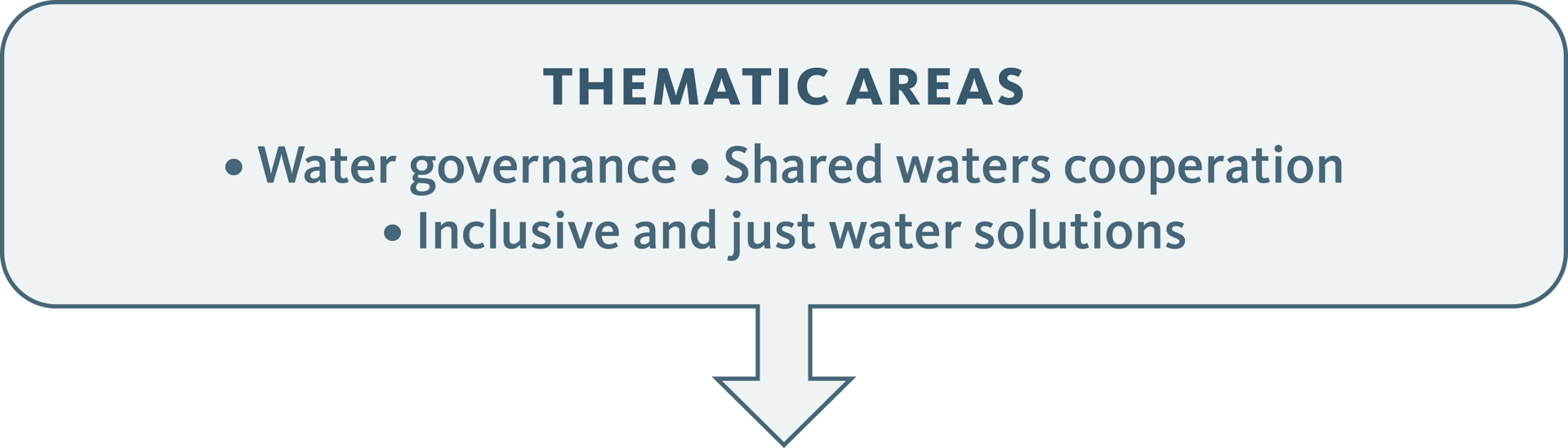 THEMATIC AREAS

• Water governance • Shared waters cooperation
• Inclusive and just water solutions